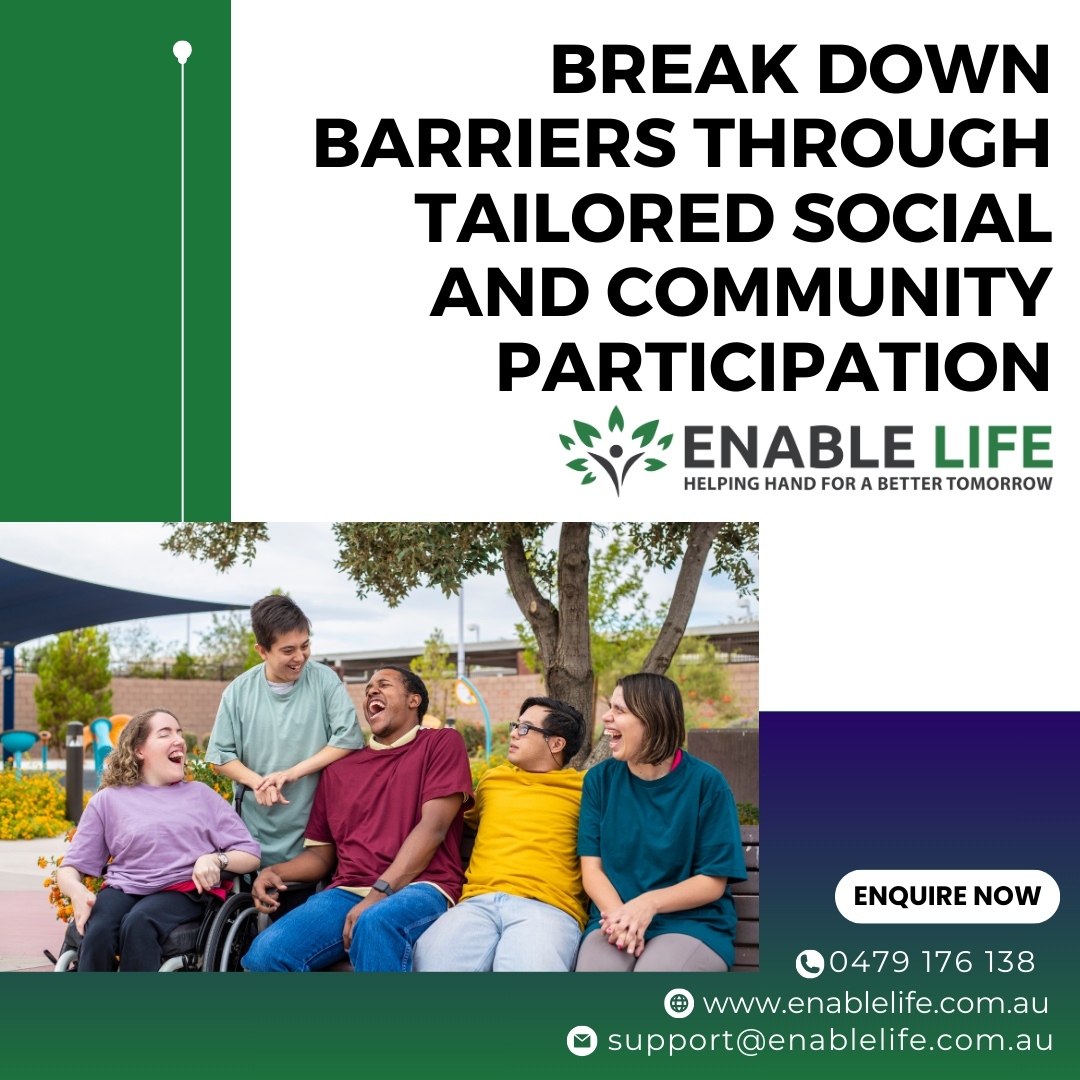 BREAK DOWN BARRIERS THROUGH TAILORED SOCIAL AND COMMUNITY PARTICIPATION

ENABLE LIFE
HELPING HAND FOR A BETTER TOMORROW

ENQUIRE NOW

0479 176 138
www.enablelife.com.au
support@enablelife.com.au